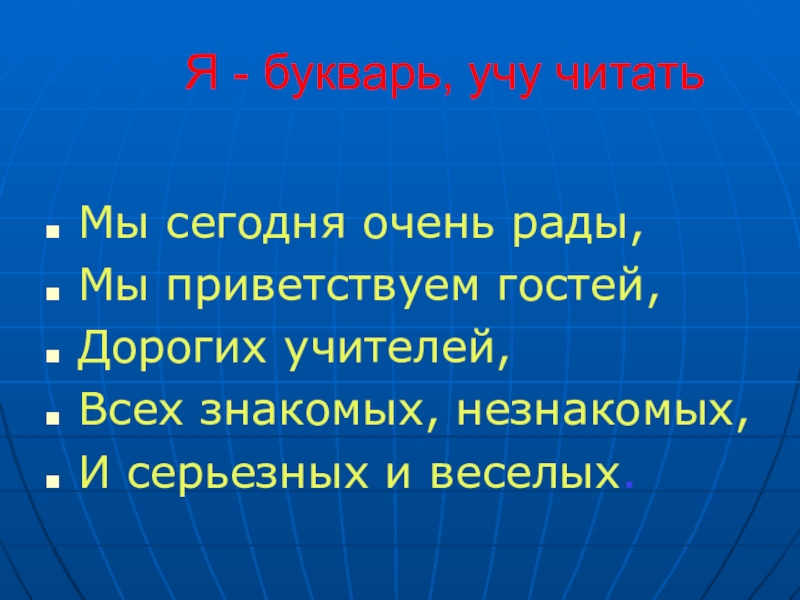 Я - букварь, учу читать

- Мы сегодня очень рады,
- Мы приветствуем гостей,
- Дорогих учителей,
- Всех знакомых, незнакомых,
- И серьезных и веселых.